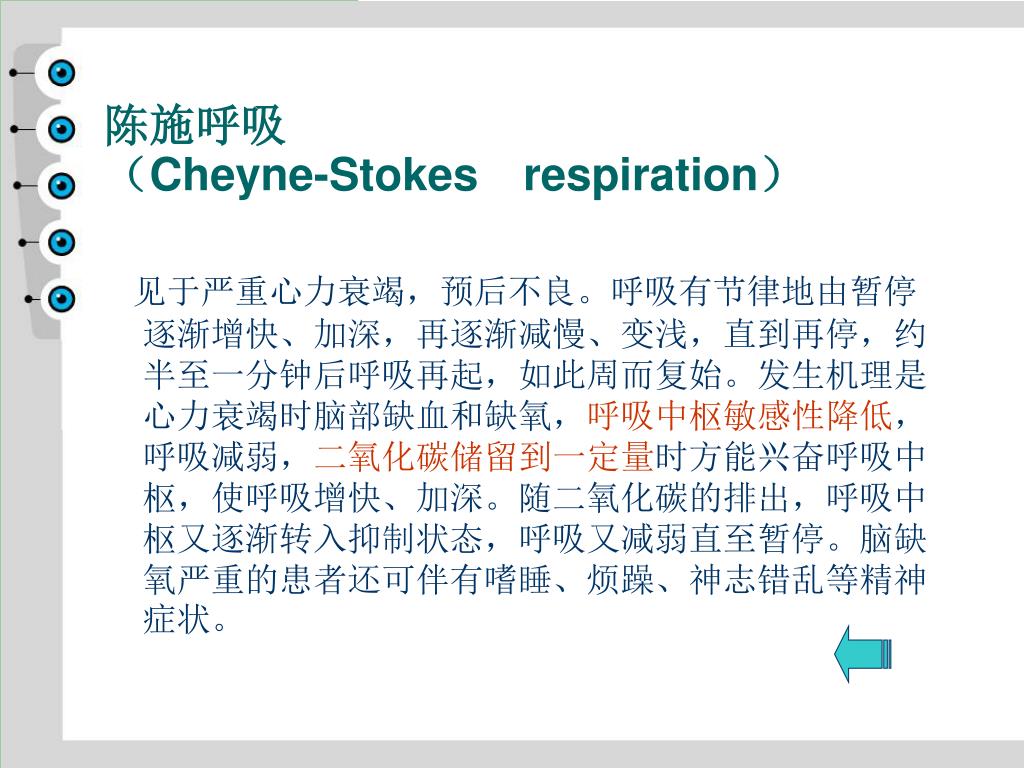 陈施呼吸
（Cheyne-Stokes　respiration）

见于严重心力衰竭，预后不良。呼吸有节律地由暂停逐渐增快、加深，再逐渐减慢、变浅，直到再停，约半至一分钟后呼吸再起，如此周而复始。发生机理是心力衰竭时脑部缺血和缺氧，呼吸中枢敏感性降低，呼吸减弱，二氧化碳储留到一定量时方能兴奋呼吸中枢，使呼吸增快、加深。随二氧化碳的排出，呼吸中枢又逐渐转入抑制状态，呼吸又减弱直至暂停。脑缺氧严重的患者还可伴有嗜睡、烦躁、神志错乱等精神症状。